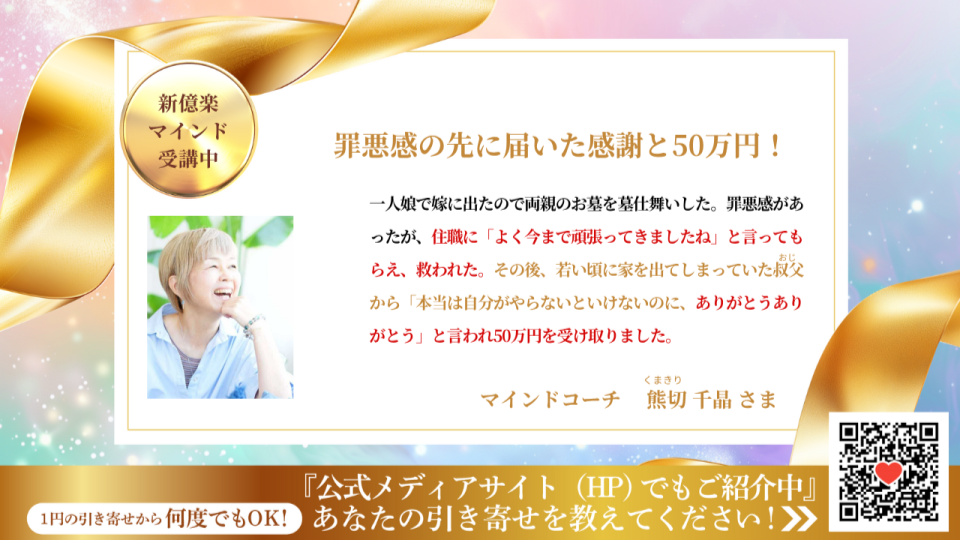 新億楽
マインド
受講中

罪悪感の先に届いた感謝と50万円！

一人娘で嫁に出たので両親のお墓を墓仕舞いした。罪悪感があったが、住職に「よく今まで頑張ってきましたね」と言ってもらえ、救われた。その後、若い頃に家を出てしまっていた叔父（おじ）から「本当は自分がやらないといけないのに、ありがとうありがとう」と言われ50万円を受け取りました。

マインドコーチ　熊切（くまきり） 千晶 さま

1円の引き寄せから何度でもOK!

『公式メディアサイト（HP）でもご紹介中』
あなたの引き寄せを教えてください！